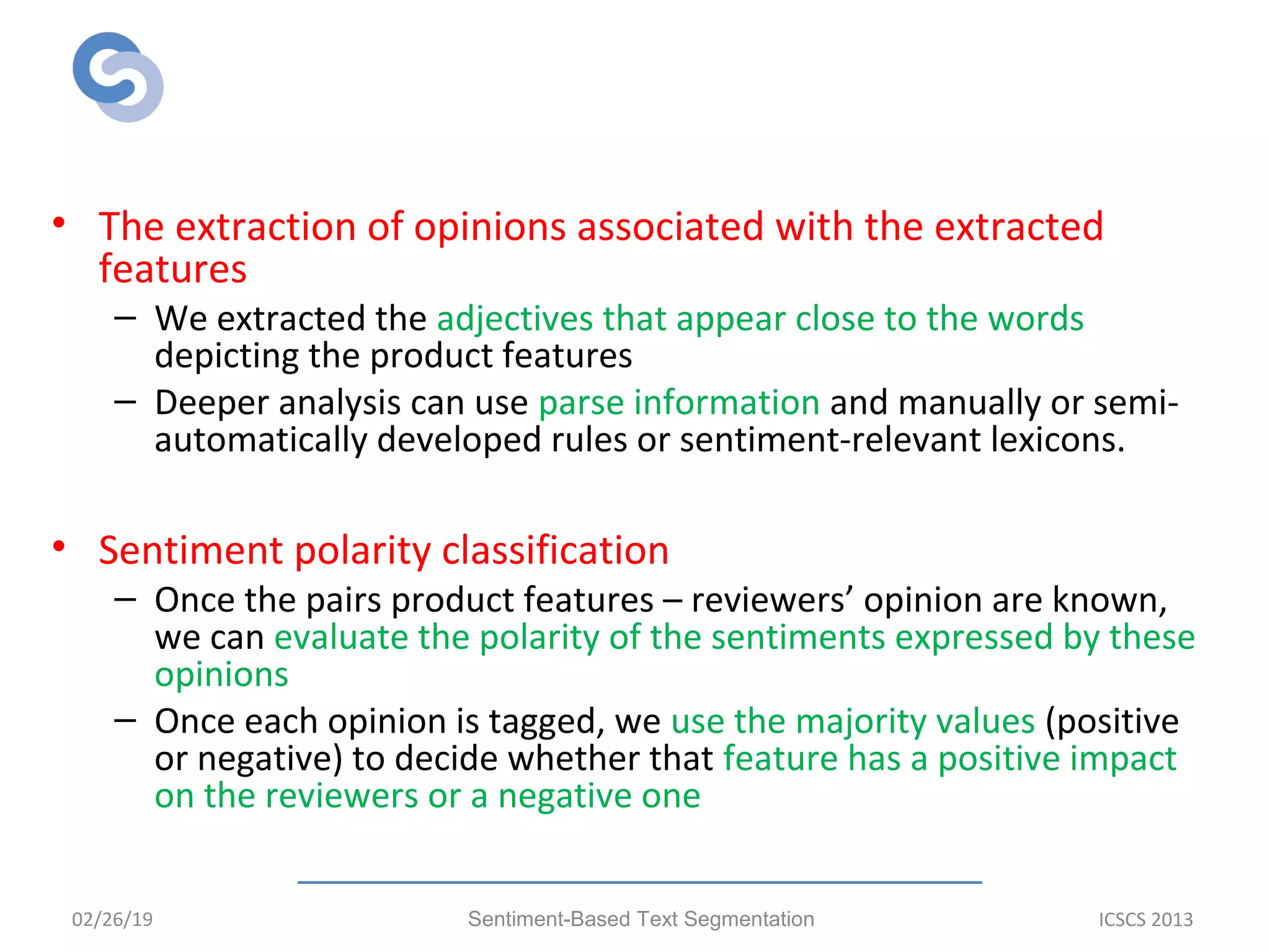 • The extraction of opinions associated with the extracted features
– We extracted the adjectives that appear close to the words depicting the product features
– Deeper analysis can use parse information and manually or semi-automatically developed rules or sentiment-relevant lexicons.

• Sentiment polarity classification
– Once the pairs product features – reviewers' opinion are known, we can evaluate the polarity of the sentiments expressed by these opinions
– Once each opinion is tagged, we use the majority values (positive or negative) to decide whether that feature has a positive impact on the reviewers or a negative one

02/26/19 Sentiment-Based Text Segmentation ICSCS 2013